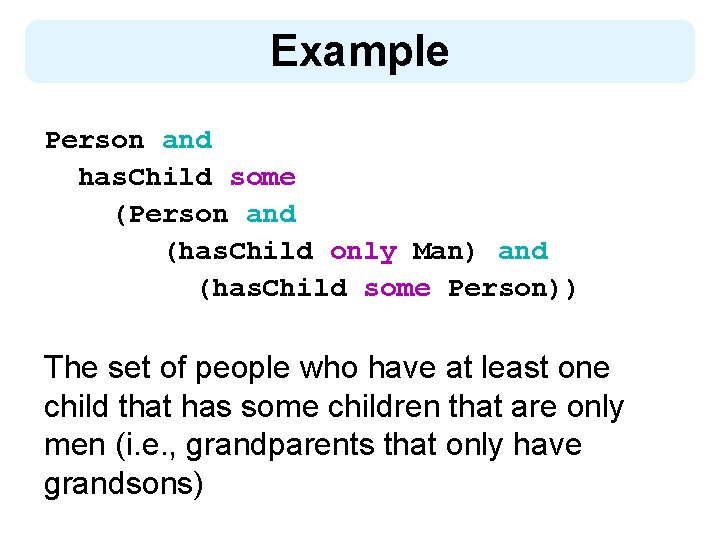 Example

Person and
hasChild some
(Person and
(hasChild only Man) and
(hasChild some Person))

The set of people who have at least one child that has some children that are only men (i.e., grandparents that only have grandsons)